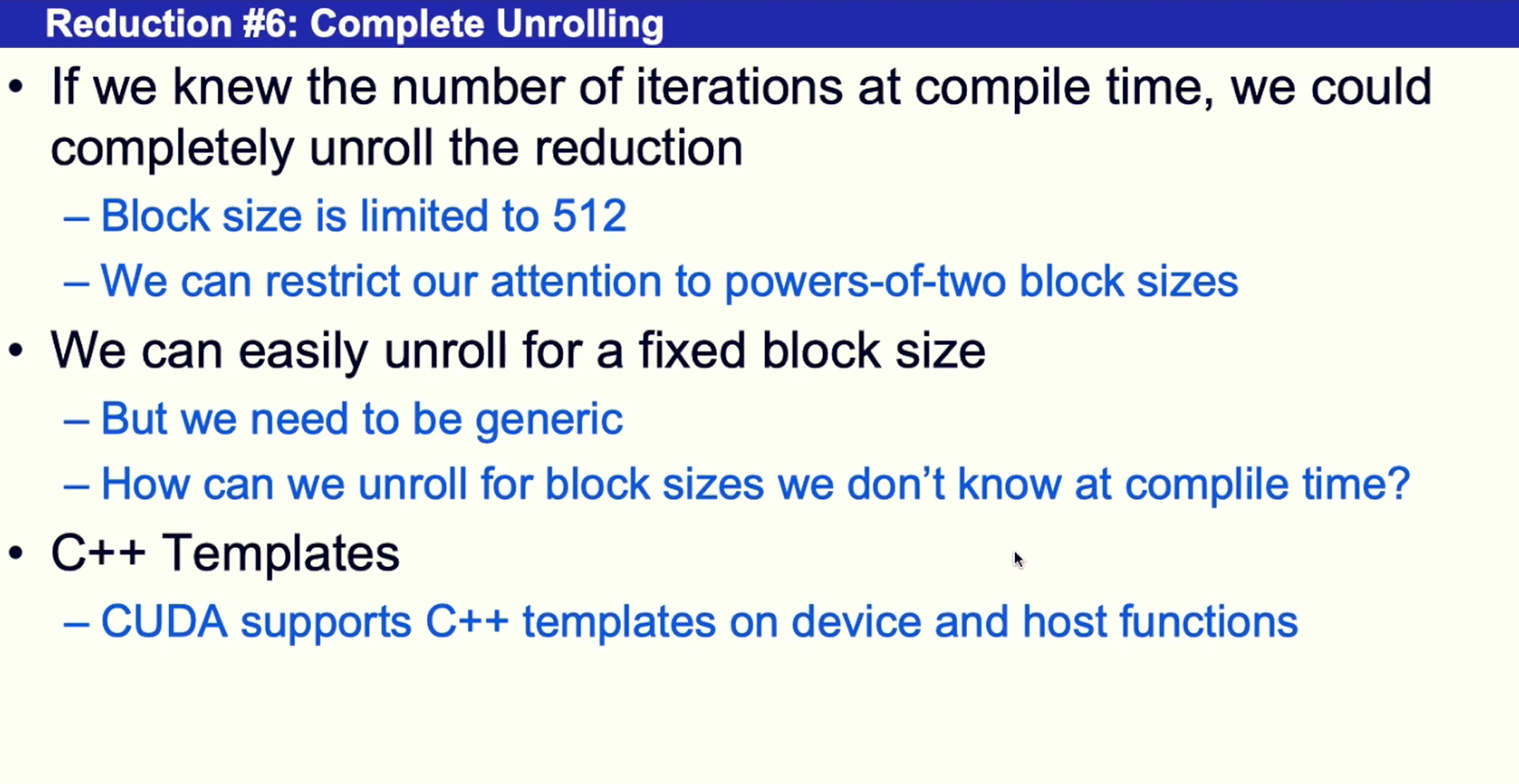 Reduction #6: Complete Unrolling

• If we knew the number of iterations at compile time, we could completely unroll the reduction

– Block size is limited to 512

– We can restrict our attention to powers-of-two block sizes

• We can easily unroll for a fixed block size

– But we need to be generic

– How can we unroll for block sizes we don't know at complile time?

• C++ Templates

– CUDA supports C++ templates on device and host functions